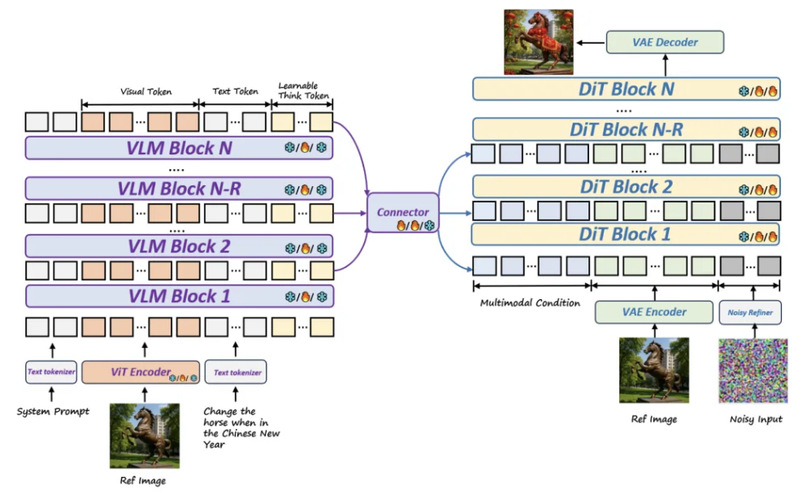 Visual Token
Text Token
Learnable Think Token

VLM Block N
....
VLM Block N-R
....
VLM Block 2
VLM Block 1

Text tokenizer
ViT Encoder
Text tokenizer

System Prompt
Change the horse when in the Chinese New Year
Ref Image

Connector

VAE Decoder
DiT Block N
....
DiT Block N-R
....
DiT Block 2
DiT Block 1

Multimodal Condition
VAE Encoder
Noisy Refiner

Ref Image
Noisy Input